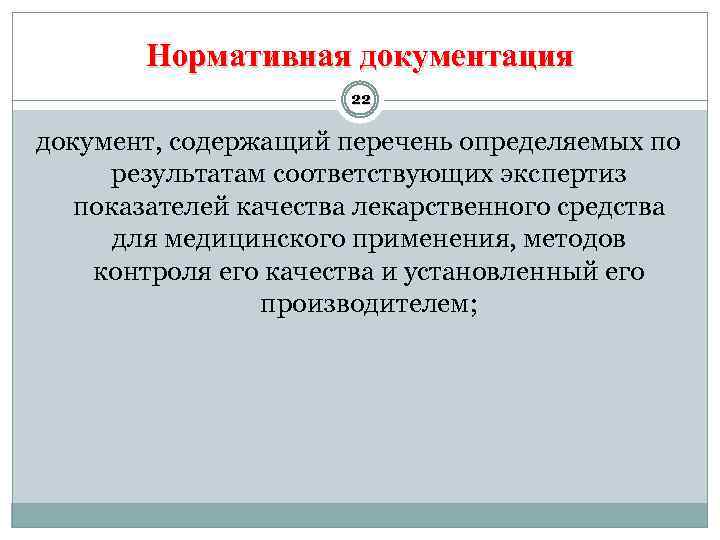 Нормативная документация

22

документ, содержащий перечень определяемых по результатам соответствующих экспертиз показателей качества лекарственного средства для медицинского применения, методов контроля его качества и установленный его производителем;